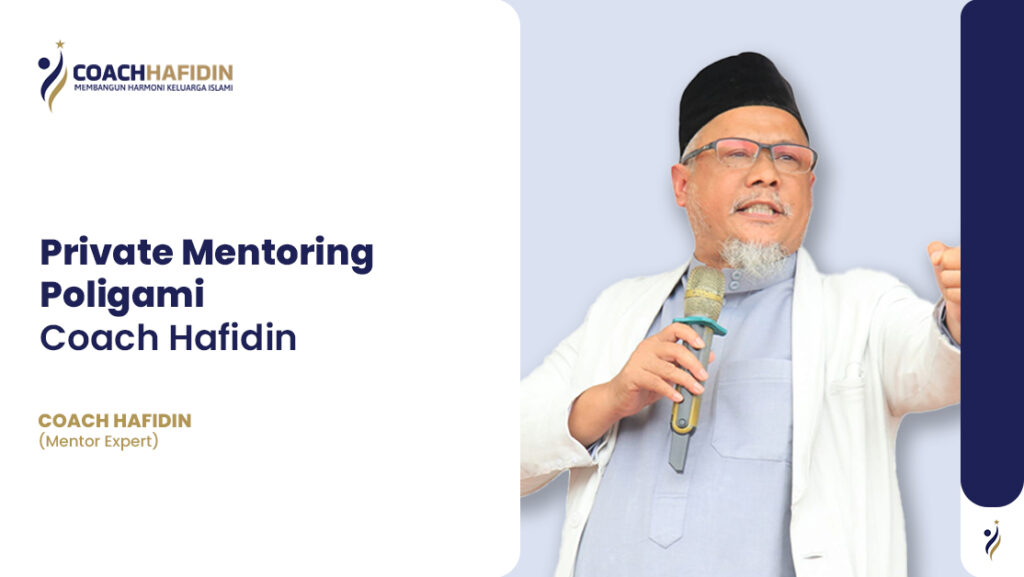 COACHHAFIDIN
MEMBANGUN HARMONI KELUARGA ISLAMI

Private Mentoring Poligami
Coach Hafidin

COACH HAFIDIN
(Mentor Expert)